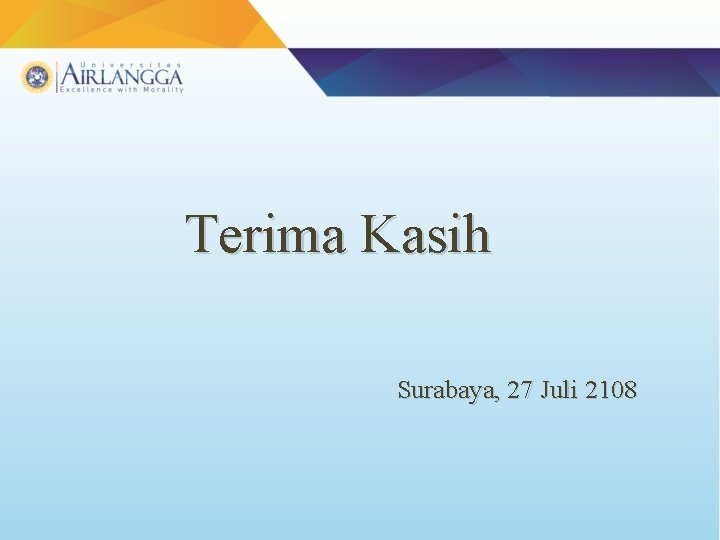 Universitas
AIRLANGGA
Excellence with Morality

Terima Kasih

Surabaya, 27 Juli 2108